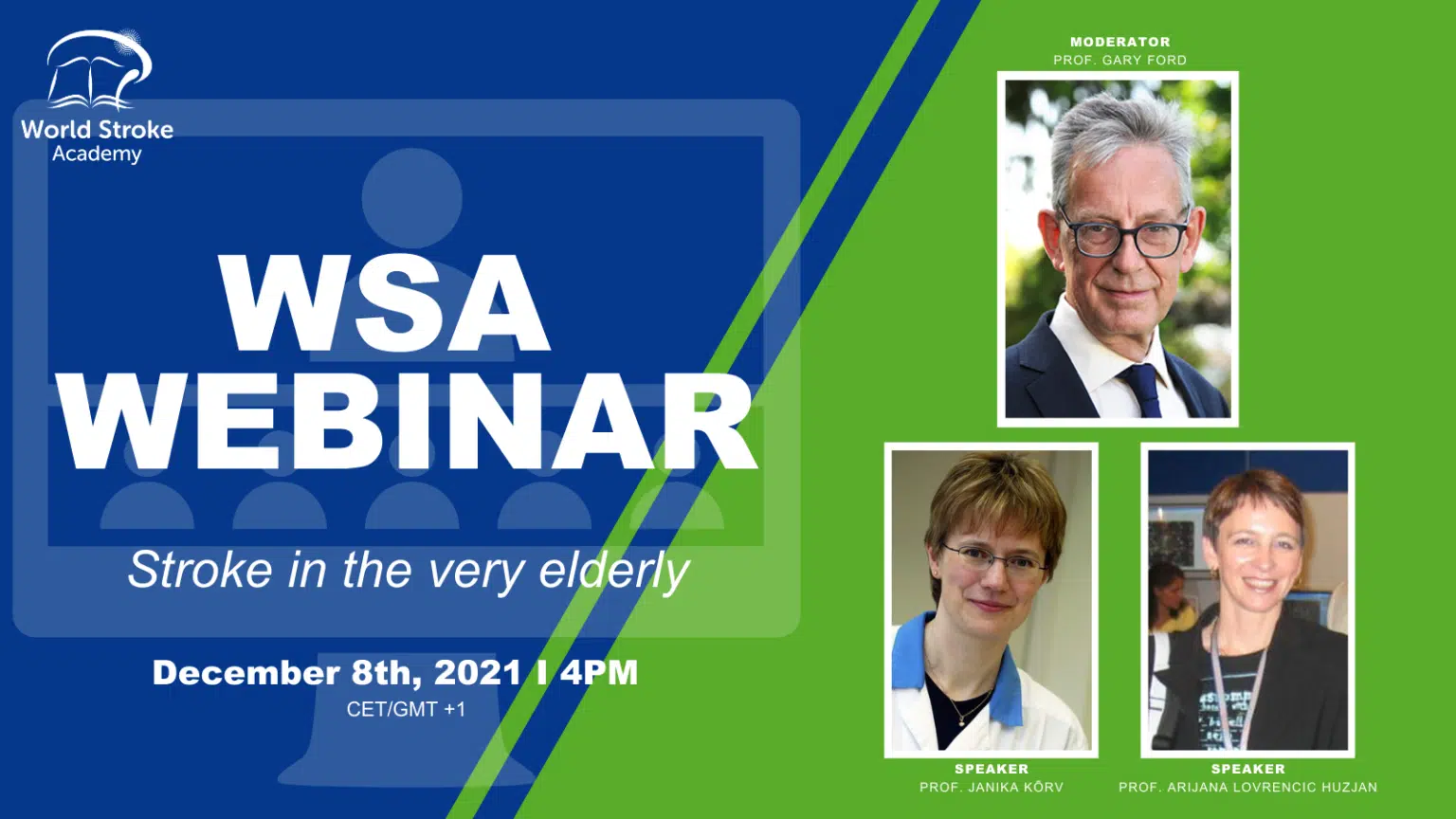 World Stroke Academy

WSA WEBINAR

Stroke in the very elderly

December 8th, 2021 I 4PM
CET/GMT +1

MODERATOR
PROF. GARY FORD

SPEAKER
PROF. JANIKA KÕRV

SPEAKER
PROF. ARIJANA LOVRENCIC HUZJAN